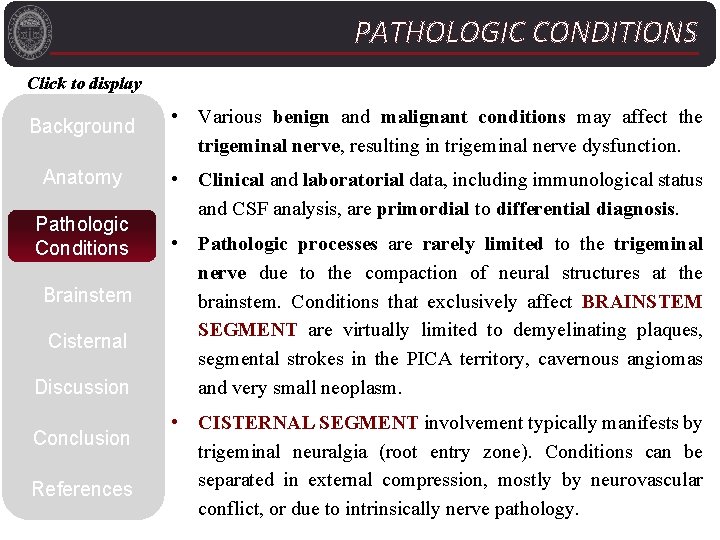 PATHOLOGIC CONDITIONS

Click to display

Background

Anatomy

Pathologic Conditions

Brainstem

Cisternal

Discussion

Conclusion

References

• Various benign and malignant conditions may affect the trigeminal nerve, resulting in trigeminal nerve dysfunction.

• Clinical and laboratorial data, including immunological status and CSF analysis, are primordial to differential diagnosis.

• Pathologic processes are rarely limited to the trigeminal nerve due to the compaction of neural structures at the brainstem. Conditions that exclusively affect BRAINSTEM SEGMENT are virtually limited to demyelinating plaques, segmental strokes in the PICA territory, cavernous angiomas and very small neoplasm.

• CISTERNAL SEGMENT involvement typically manifests by trigeminal neuralgia (root entry zone). Conditions can be separated in external compression, mostly by neurovascular conflict, or due to intrinsically nerve pathology.